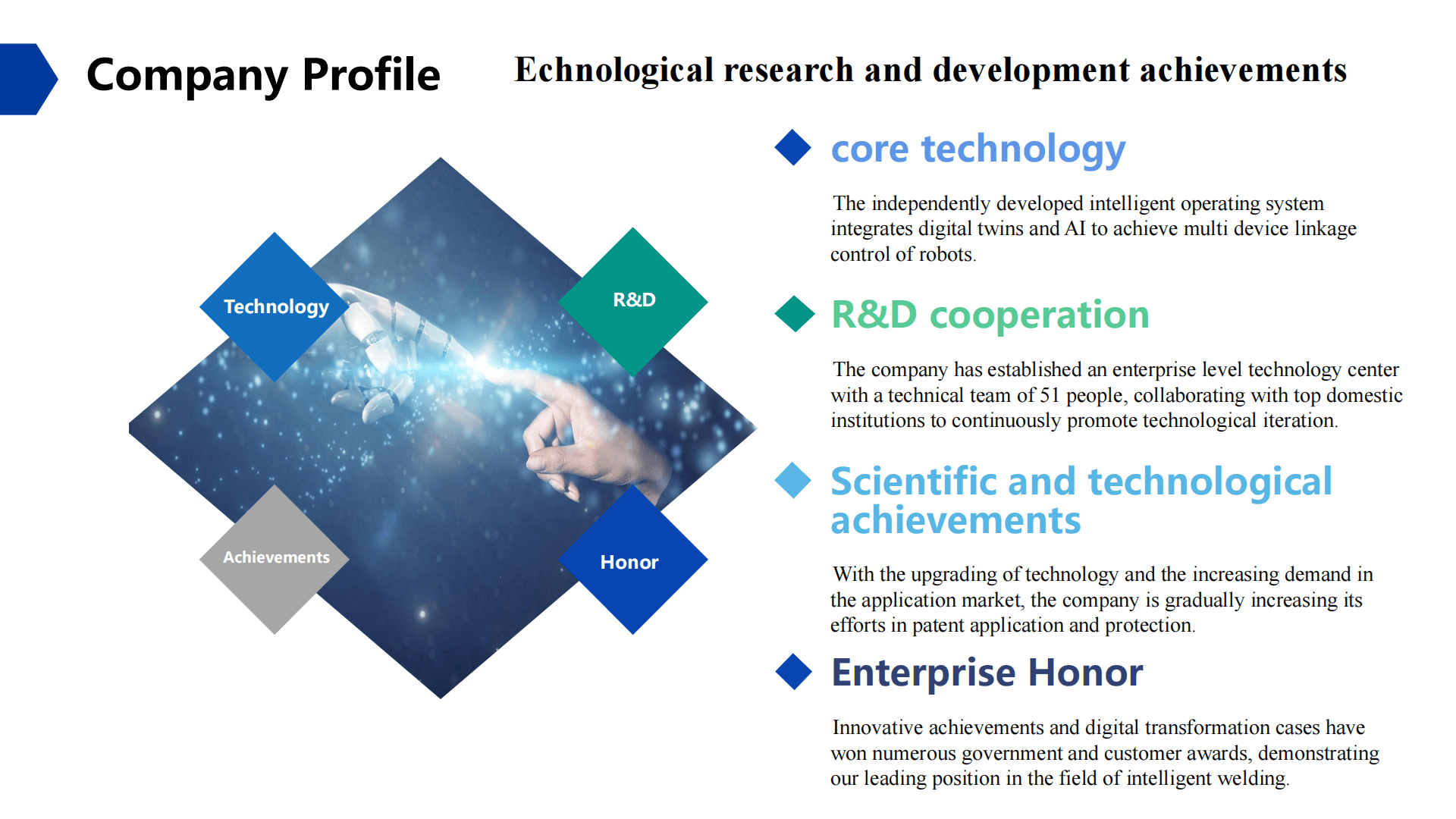 Company Profile

Echnological research and development achievements

Technology

R&D

Achievements

Honor

core technology

The independently developed intelligent operating system integrates digital twins and AI to achieve multi device linkage control of robots.

R&D cooperation

The company has established an enterprise level technology center with a technical team of 51 people, collaborating with top domestic institutions to continuously promote technological iteration.

Scientific and technological achievements

With the upgrading of technology and the increasing demand in the application market, the company is gradually increasing its efforts in patent application and protection.

Enterprise Honor

Innovative achievements and digital transformation cases have won numerous government and customer awards, demonstrating our leading position in the field of intelligent welding.